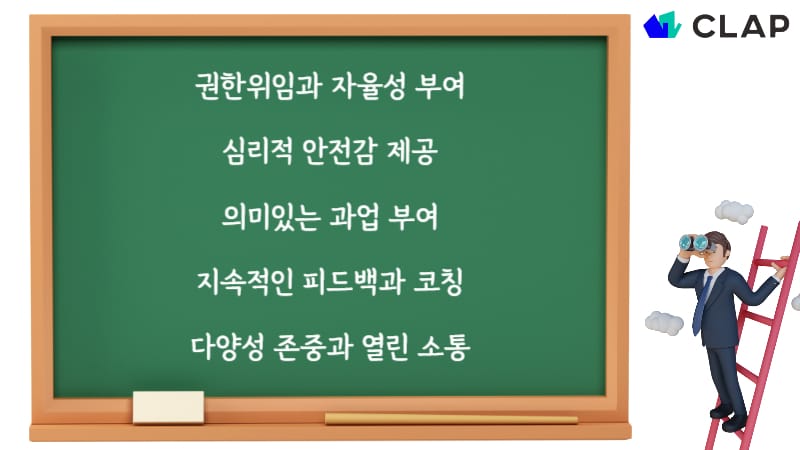 CLAP

권한위임과 자율성 부여

심리적 안전감 제공

의미있는 과업 부여

지속적인 피드백과 코칭

다양성 존중과 열린 소통